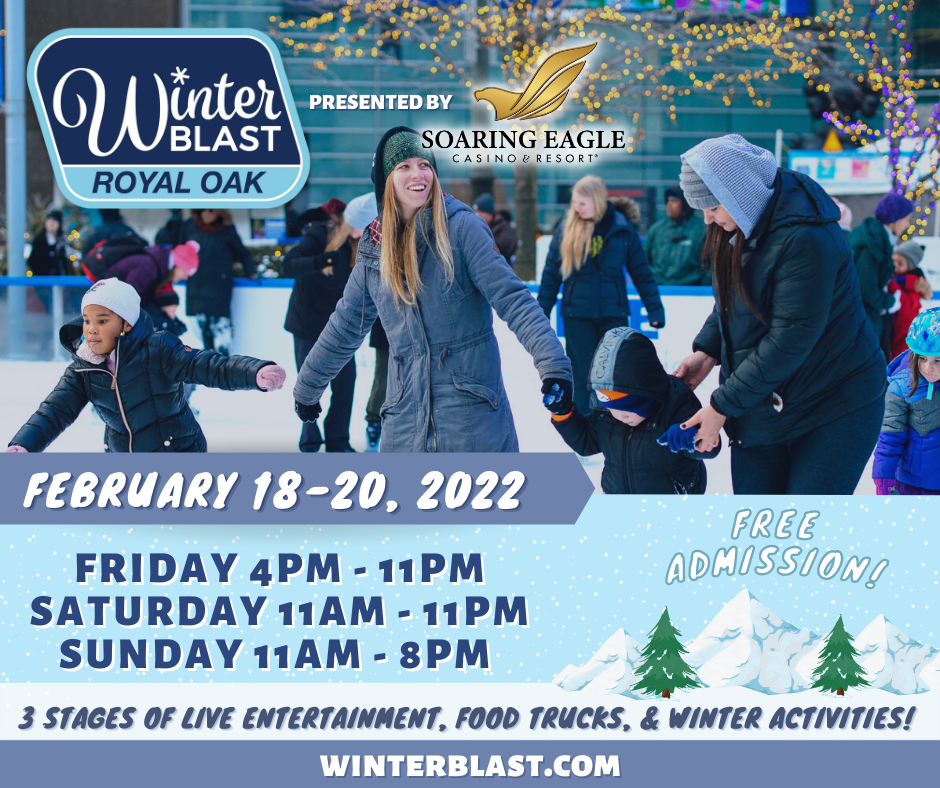 Winter BLAST
ROYAL OAK

PRESENTED BY
SOARING EAGLE
CASINO & RESORT

FEBRUARY 18-20, 2022

FRIDAY 4PM - 11PM
SATURDAY 11AM - 11PM
SUNDAY 11AM - 8PM

FREE ADMISSION!

3 STAGES OF LIVE ENTERTAINMENT, FOOD TRUCKS, & WINTER ACTIVITIES!

WINTERBLAST.COM